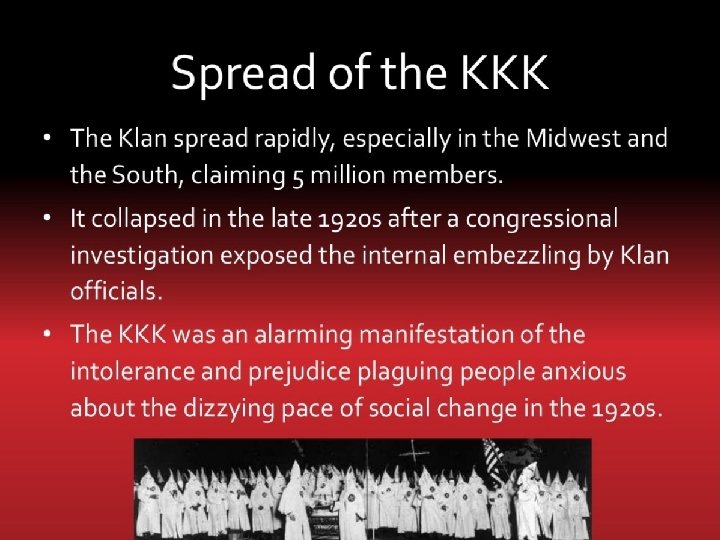 Spread of the KKK

• The Klan spread rapidly, especially in the Midwest and the South, claiming 5 million members.

• It collapsed in the late 1920s after a congressional investigation exposed the internal embezzling by Klan officials.

• The KKK was an alarming manifestation of the intolerance and prejudice plaguing people anxious about the dizzying pace of social change in the 1920s.